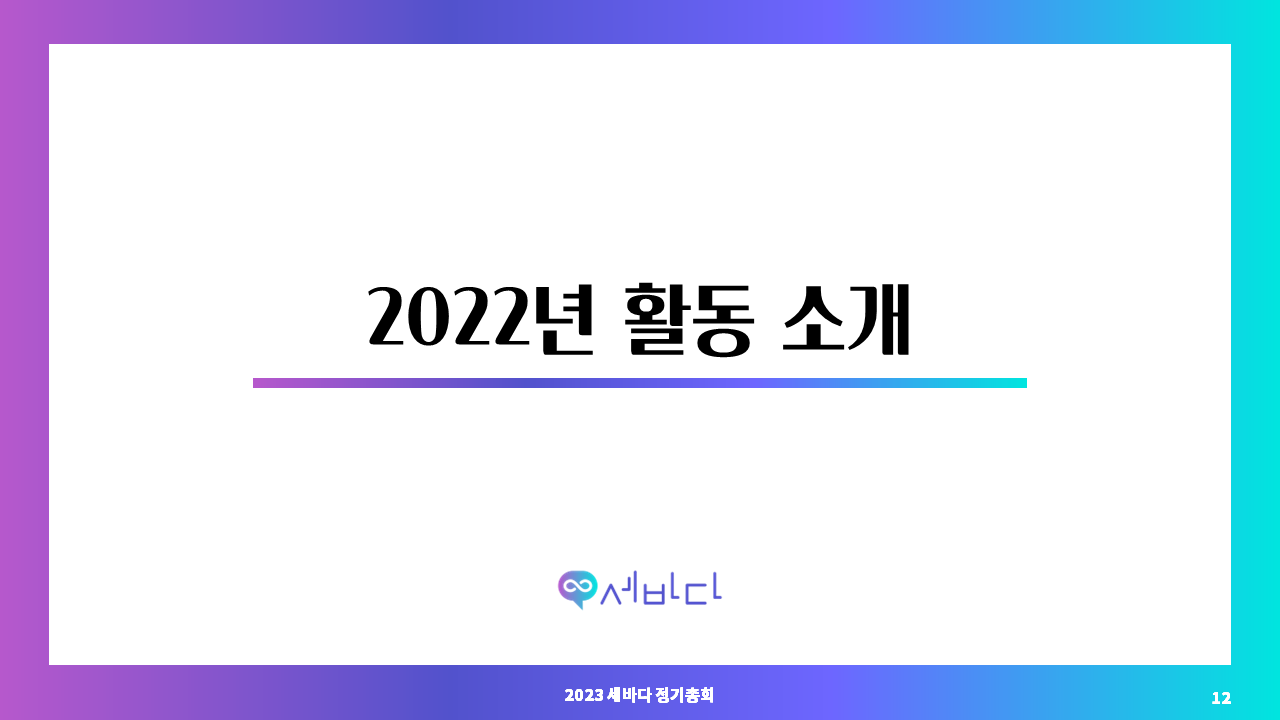 2022년 활동 소개

세바다

2023 세바다 정기총회

12